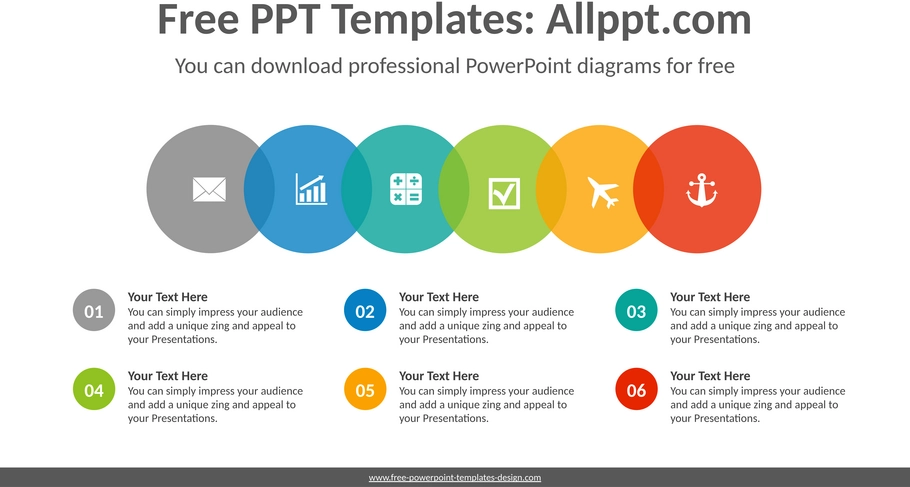 Free PPT Templates: Allppt.com

You can download professional PowerPoint diagrams for free

01
Your Text Here
You can simply impress your audience and add a unique zing and appeal to your Presentations.

02
Your Text Here
You can simply impress your audience and add a unique zing and appeal to your Presentations.

03
Your Text Here
You can simply impress your audience and add a unique zing and appeal to your Presentations.

04
Your Text Here
You can simply impress your audience and add a unique zing and appeal to your Presentations.

05
Your Text Here
You can simply impress your audience and add a unique zing and appeal to your Presentations.

06
Your Text Here
You can simply impress your audience and add a unique zing and appeal to your Presentations.

www.free-powerpoint-templates-design.com